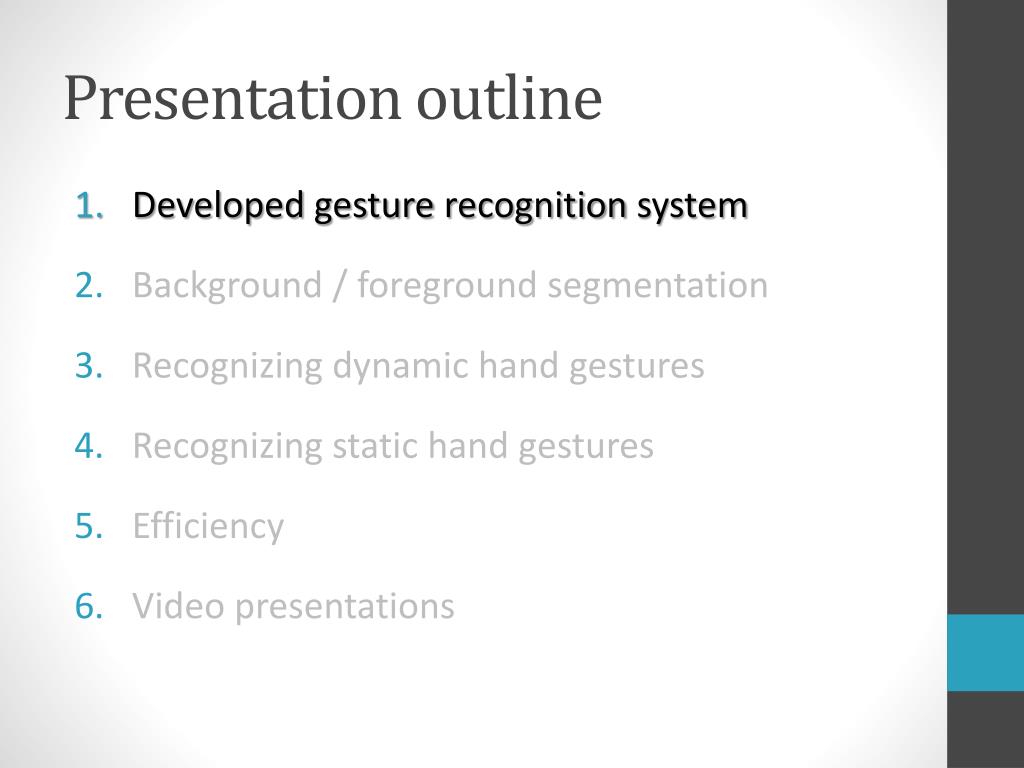 Presentation outline

1. Developed gesture recognition system
2. Background / foreground segmentation
3. Recognizing dynamic hand gestures
4. Recognizing static hand gestures
5. Efficiency
6. Video presentations